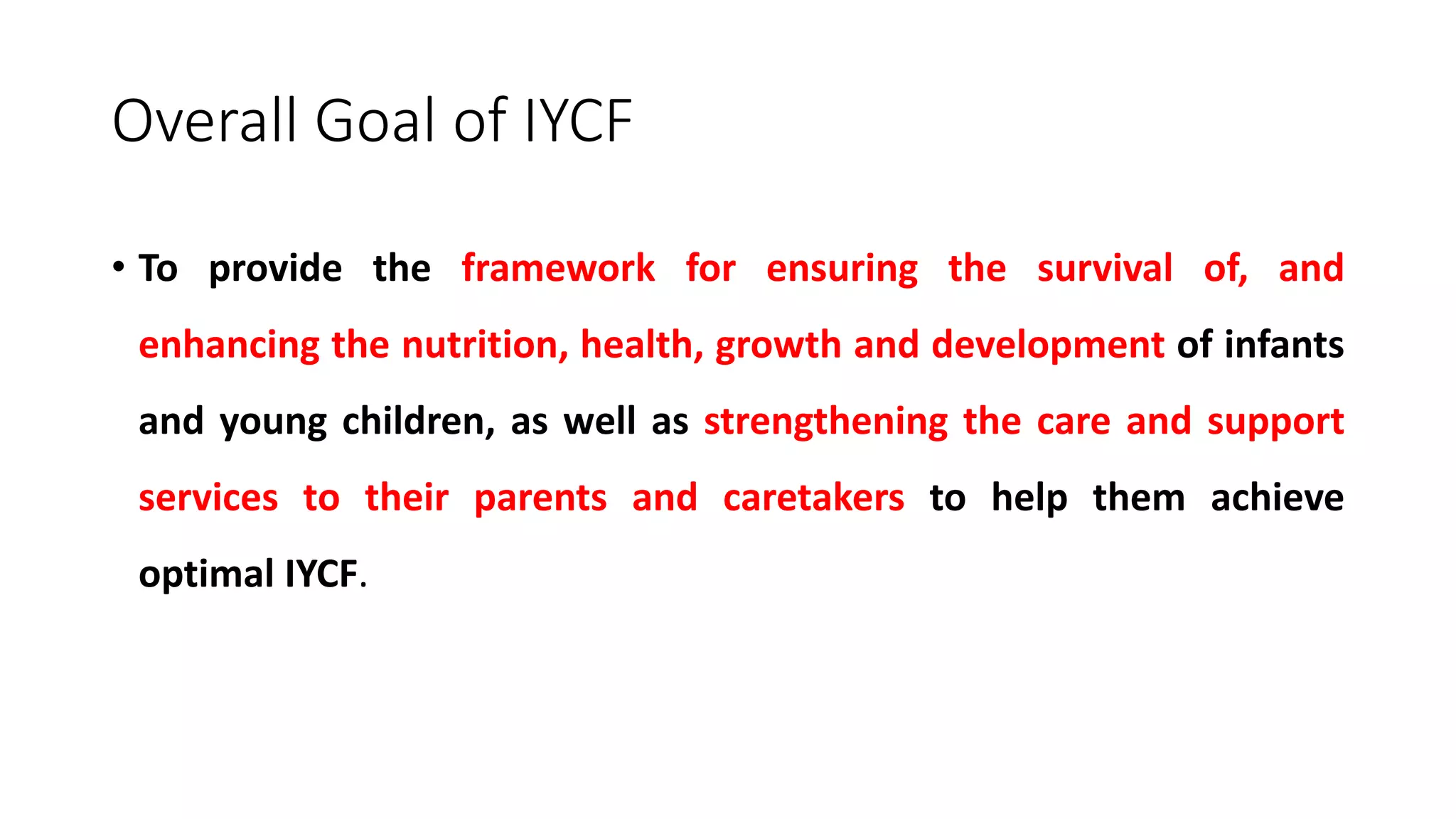 Overall Goal of IYCF

• To provide the framework for ensuring the survival of, and enhancing the nutrition, health, growth and development of infants and young children, as well as strengthening the care and support services to their parents and caretakers to help them achieve optimal IYCF.